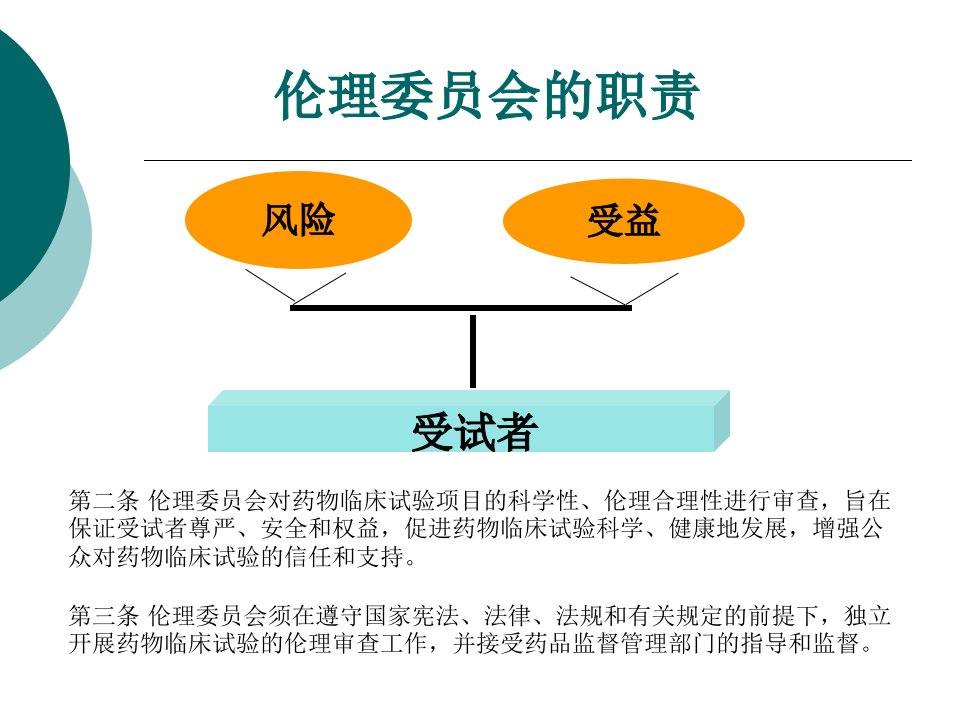 伦理委员会的职责

风险

受益

受试者

第二条 伦理委员会对药物临床试验项目的科学性、伦理合理性进行审查，旨在保证受试者尊严、安全和权益，促进药物临床试验科学、健康地发展，增强公众对药物临床试验的信任和支持。

第三条 伦理委员会须在遵守国家宪法、法律、法规和有关规定的前提下，独立开展药物临床试验的伦理审查工作，并接受药品监督管理部门的指导和监督。